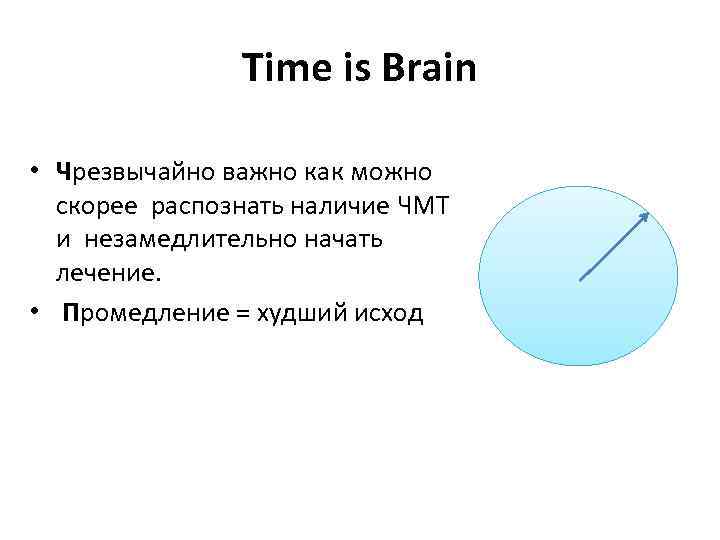 Time is Brain

• Чрезвычайно важно как можно скорее распознать наличие ЧМТ и незамедлительно начать лечение.

• Промедление = худший исход